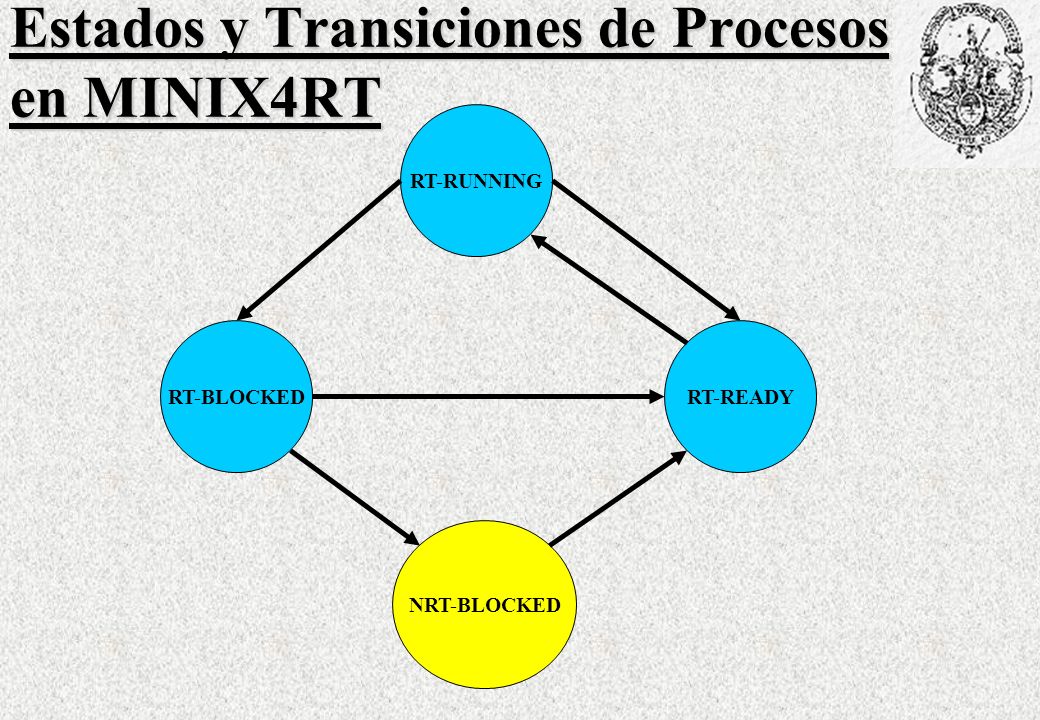 Estados y Transiciones de Procesos en MINIX4RT

RT-RUNNING

RT-BLOCKED

RT-READY

NRT-BLOCKED